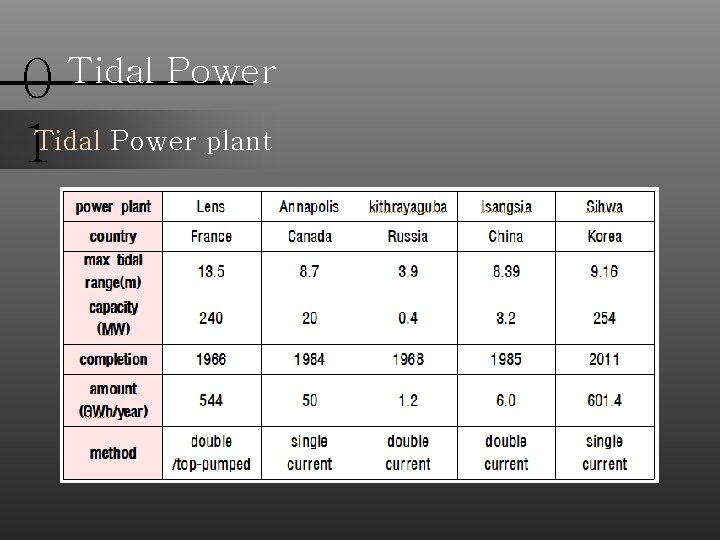 0 Tidal Power

1 Tidal Power plant

| power plant | Lens | Annapolis | kithrayaguba | Isangsia | Sihwa |
|---|---|---|---|---|---|
| country | France | Canada | Russia | China | Korea |
| max tidal range(m) | 13.5 | 8.7 | 3.9 | 8.39 | 9.16 |
| capacity (MW) | 240 | 20 | 0.4 | 3.2 | 254 |
| completion | 1966 | 1984 | 1968 | 1985 | 2011 |
| amount (GWh/year) | 544 | 50 | 1.2 | 6.0 | 601.4 |
| method | double /top-pumped | single current | double current | double current | single current |